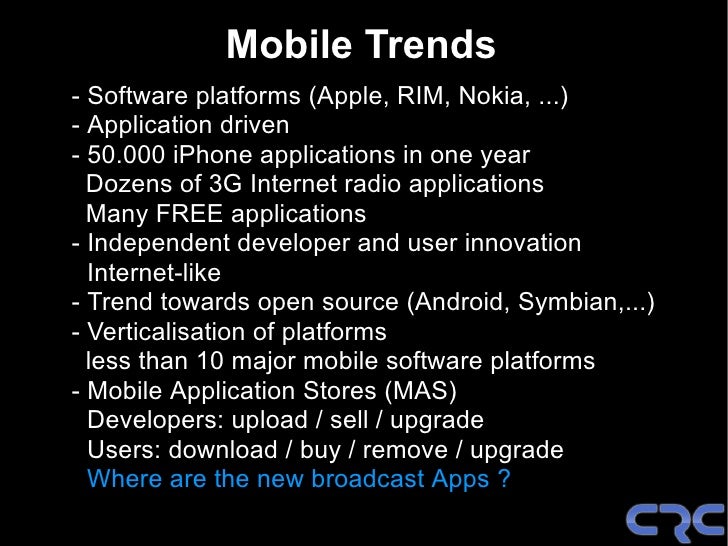 Mobile Trends

- Software platforms (Apple, RIM, Nokia, ...)
- Application driven
- 50.000 iPhone applications in one year
Dozens of 3G Internet radio applications
Many FREE applications
- Independent developer and user innovation
Internet-like
- Trend towards open source (Android, Symbian,...)
- Verticalisation of platforms
less than 10 major mobile software platforms
- Mobile Application Stores (MAS)
Developers: upload / sell / upgrade
Users: download / buy / remove / upgrade
Where are the new broadcast Apps ?

CRC